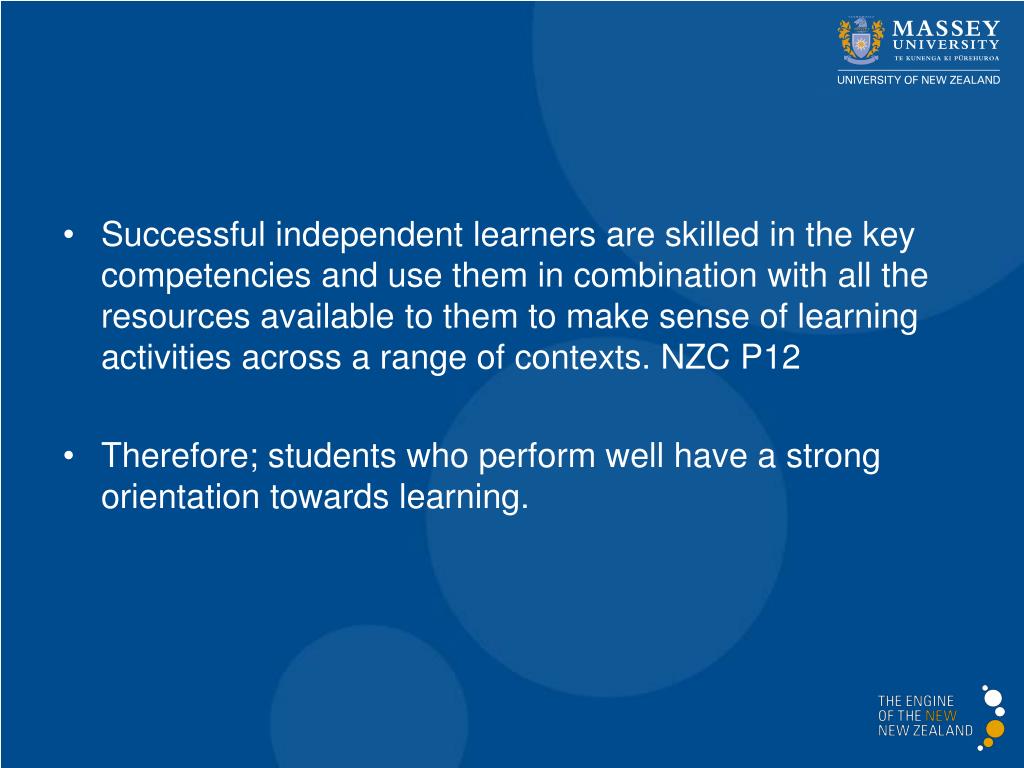 MASSEY UNIVERSITY
TE KUNENGA KI PŪREHUROA
UNIVERSITY OF NEW ZEALAND

• Successful independent learners are skilled in the key competencies and use them in combination with all the resources available to them to make sense of learning activities across a range of contexts. NZC P12

• Therefore; students who perform well have a strong orientation towards learning.

THE ENGINE OF THE NEW NEW ZEALAND